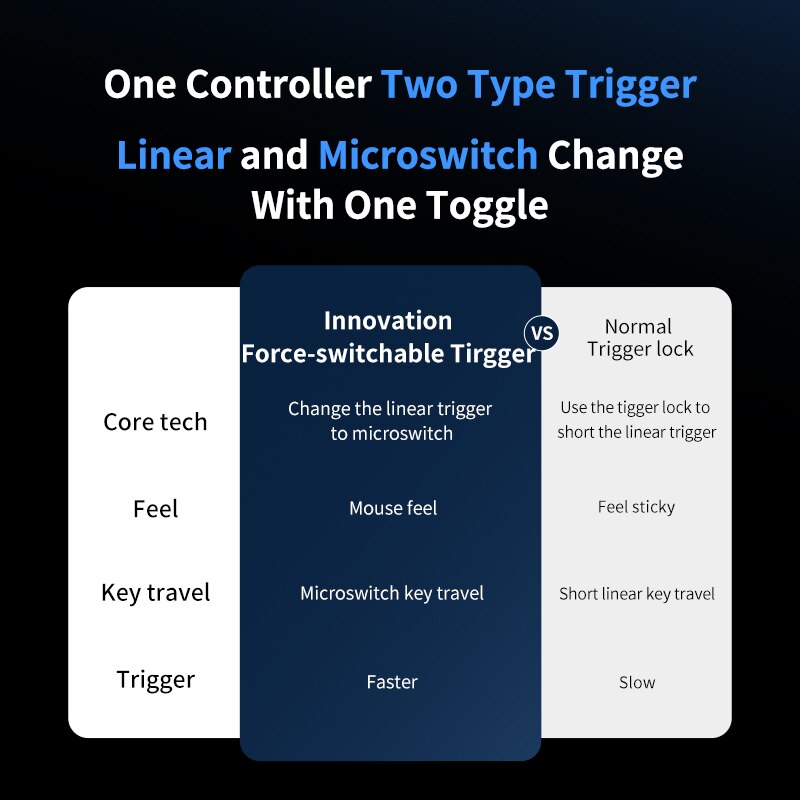 One Controller Two Type Trigger

Linear and Microswitch Change With One Toggle

| | Innovation Force-switchable Tirgger | VS | Normal Trigger lock |
|---|---|---|---|
| Core tech | Change the linear trigger to microswitch | | Use the tigger lock to short the linear trigger |
| Feel | Mouse feel | | Feel sticky |
| Key travel | Microswitch key travel | | Short linear key travel |
| Trigger | Faster | | Slow |